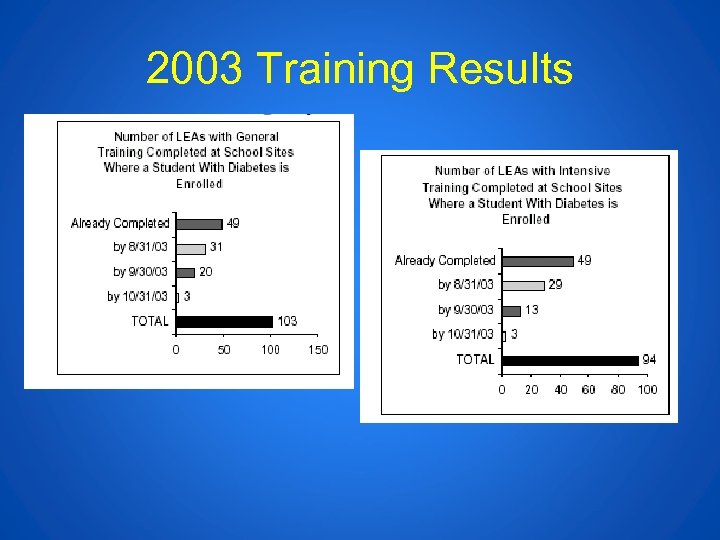 2003 Training Results

Number of LEAs with General Training Completed at School Sites Where a Student With Diabetes is Enrolled

Already Completed 49
by 8/31/03 31
by 9/30/03 20
by 10/31/03 3
TOTAL 103

0 50 100 150

Number of LEAs with Intensive Training Completed at School Sites Where a Student With Diabetes is Enrolled

Already Completed 49
by 8/31/03 29
by 9/30/03 13
by 10/31/03 3
TOTAL 94

0 20 40 60 80 100